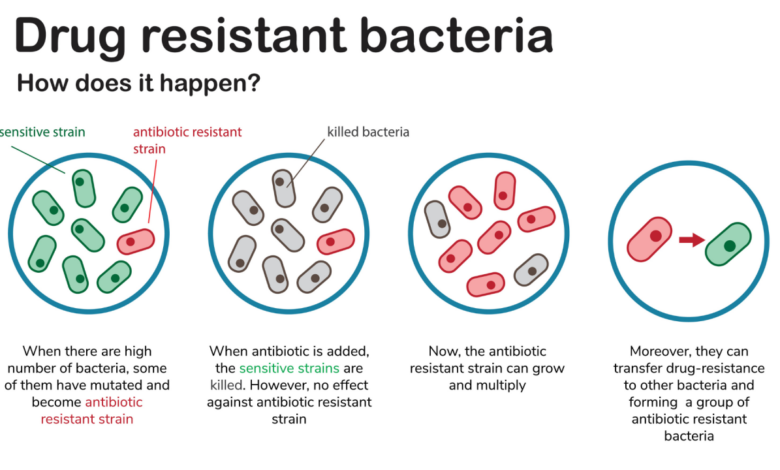 Drug resistant bacteria

How does it happen?

sensitive strain

antibiotic resistant strain

killed bacteria

When there are high number of bacteria, some of them have mutated and become antibiotic resistant strain

When antibiotic is added, the sensitive strains are killed. However, no effect against antibiotic resistant strain

Now, the antibiotic resistant strain can grow and multiply

Moreover, they can transfer drug-resistance to other bacteria and forming a group of antibiotic resistant bacteria